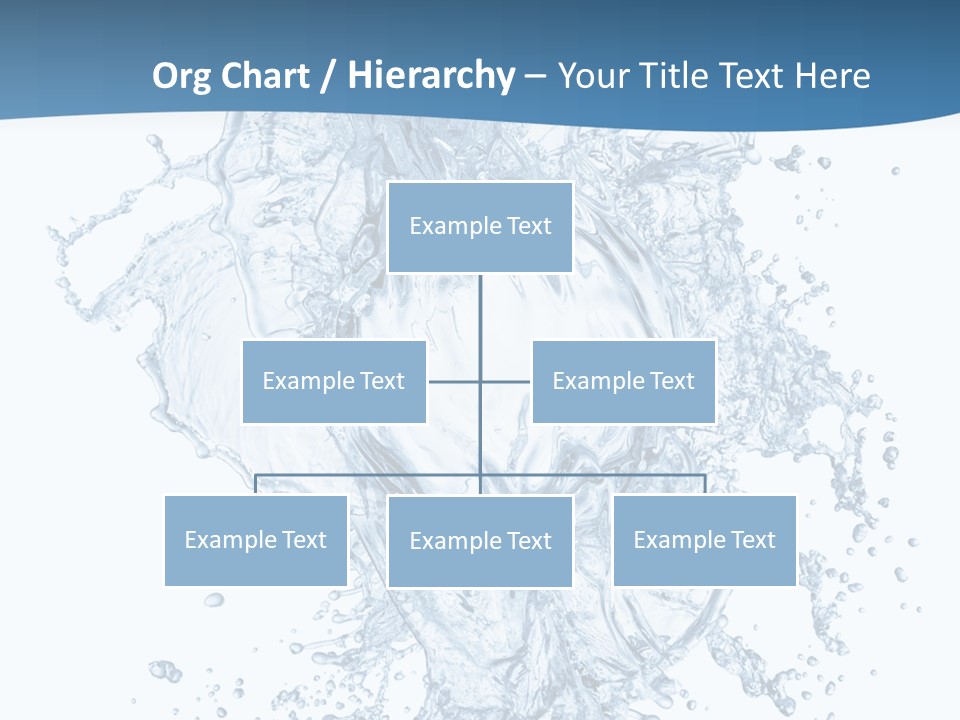 Org Chart / Hierarchy – Your Title Text Here

Example Text

Example Text

Example Text

Example Text

Example Text

Example Text